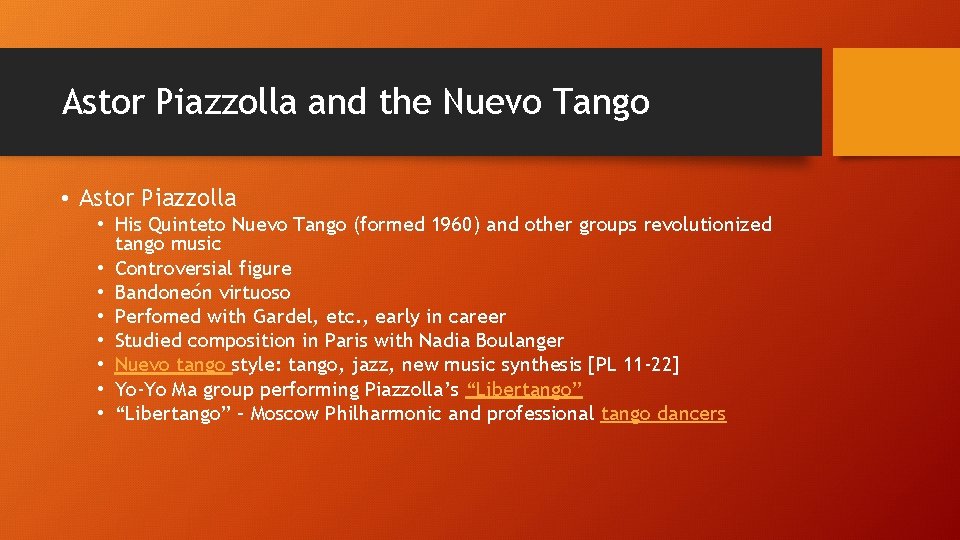 Astor Piazzolla and the Nuevo Tango

• Astor Piazzolla
  • His Quinteto Nuevo Tango (formed 1960) and other groups revolutionized tango music
  • Controversial figure
  • Bandoneón virtuoso
  • Perfomed with Gardel, etc., early in career
  • Studied composition in Paris with Nadia Boulanger
  • Nuevo tango style: tango, jazz, new music synthesis [PL 11-22]
  • Yo-Yo Ma group performing Piazzolla's "Libertango"
  • "Libertango" – Moscow Philharmonic and professional tango dancers